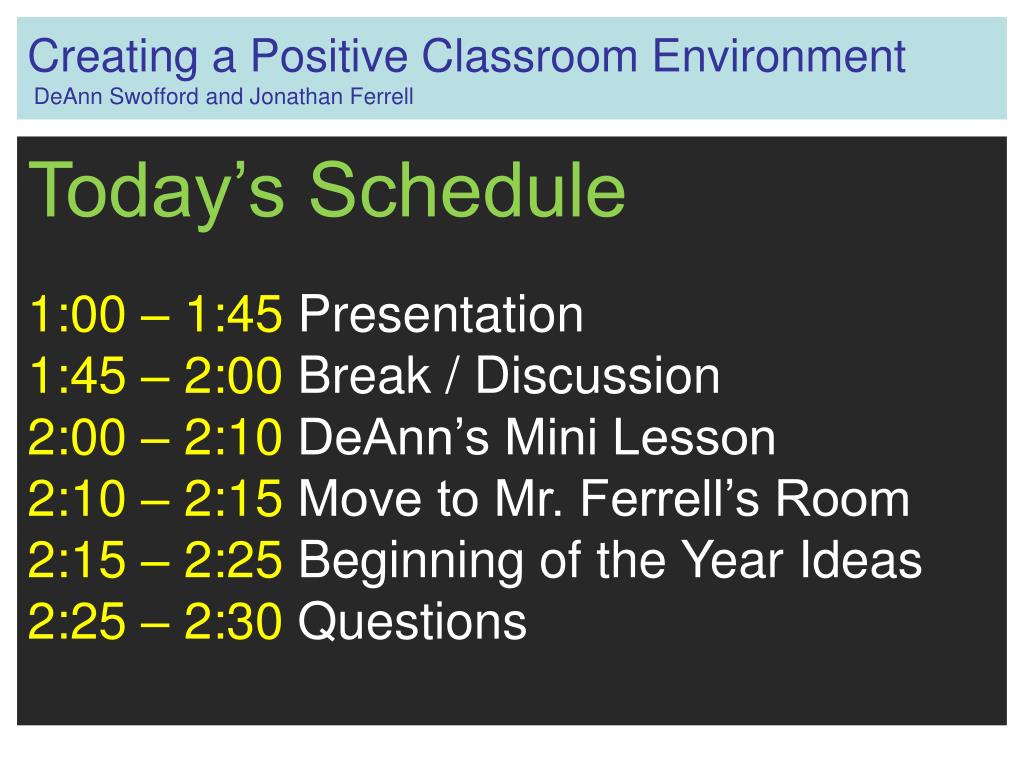 Creating a Positive Classroom Environment
DeAnn Swofford and Jonathan Ferrell

Today’s Schedule

1:00 – 1:45 Presentation
1:45 – 2:00 Break / Discussion
2:00 – 2:10 DeAnn’s Mini Lesson
2:10 – 2:15 Move to Mr. Ferrell’s Room
2:15 – 2:25 Beginning of the Year Ideas
2:25 – 2:30 Questions